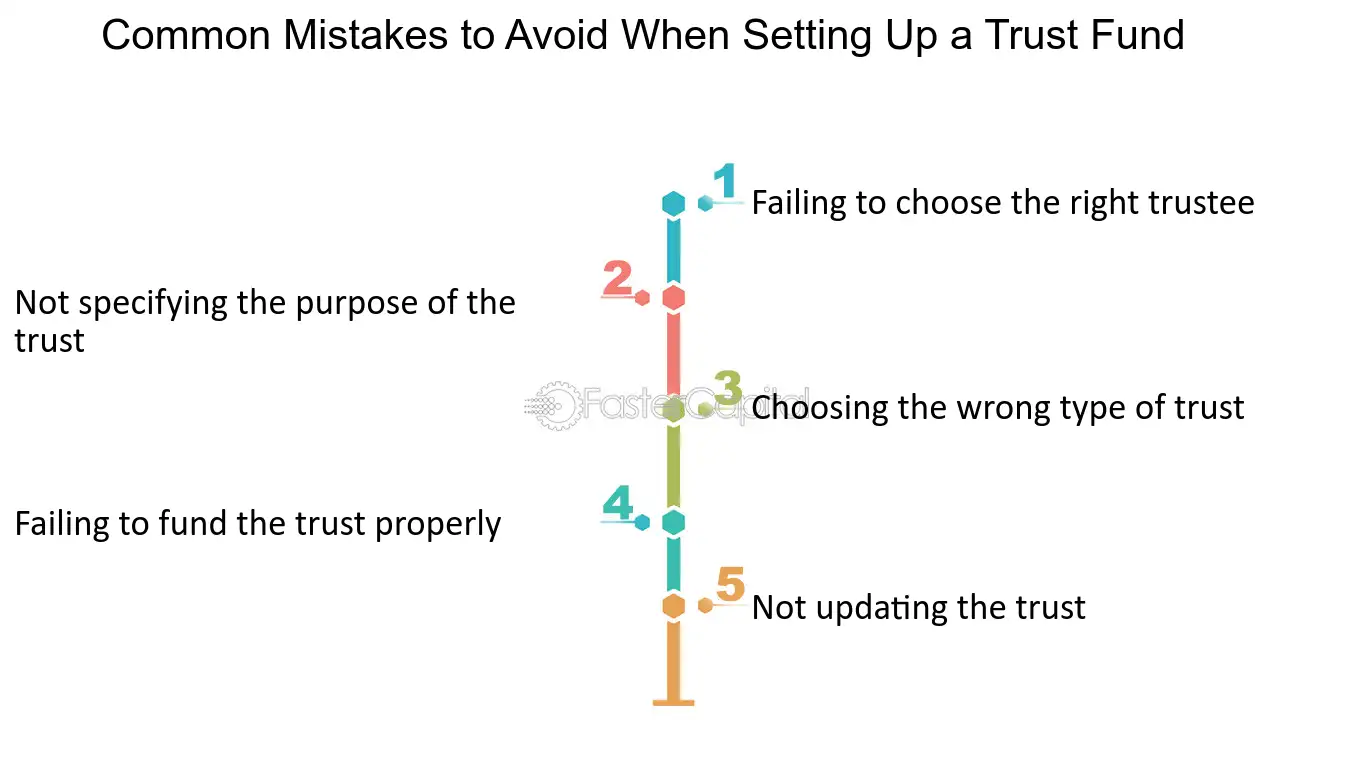 Common Mistakes to Avoid When Setting Up a Trust Fund

1 Failing to choose the right trustee

2 Not specifying the purpose of the trust

3 Choosing the wrong type of trust

FasterCapital

4 Failing to fund the trust properly

5 Not updating the trust